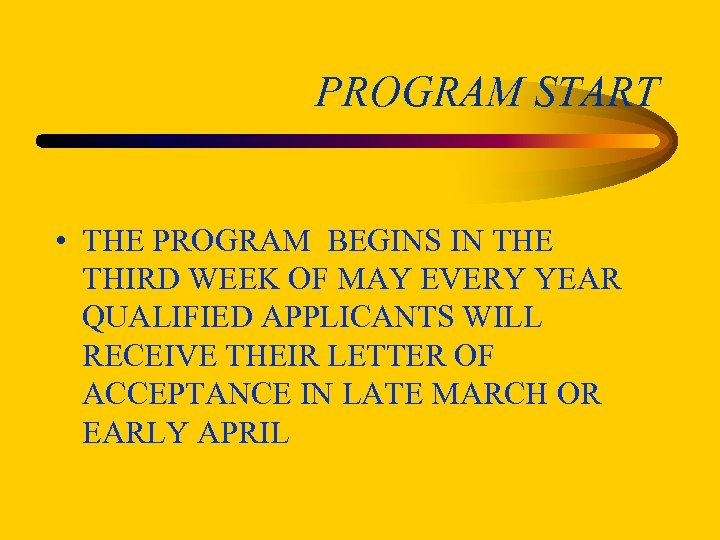 PROGRAM START

• THE PROGRAM  BEGINS IN THE THIRD WEEK OF MAY EVERY YEAR QUALIFIED APPLICANTS WILL RECEIVE THEIR LETTER OF ACCEPTANCE IN LATE MARCH OR EARLY APRIL